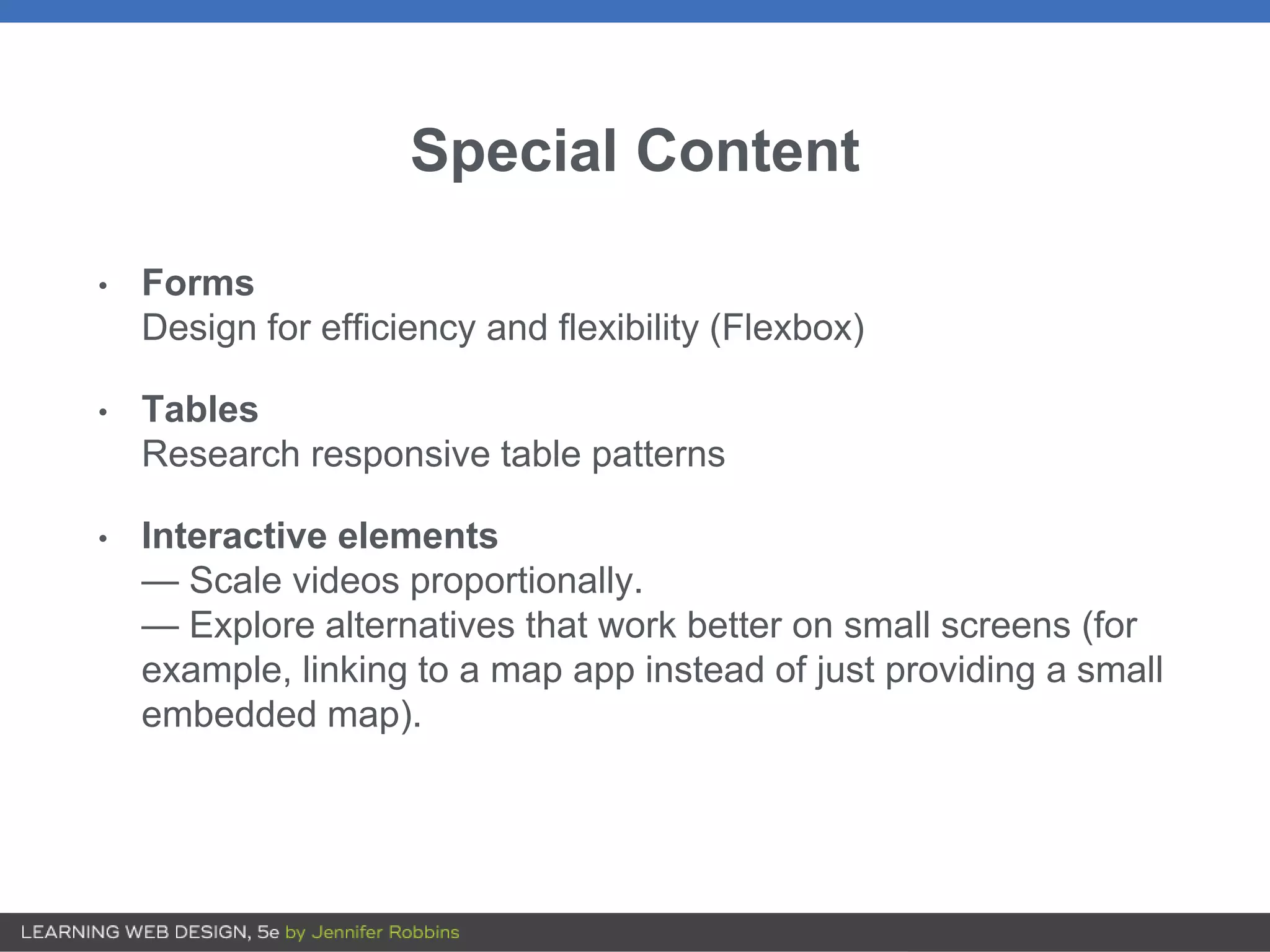 Special Content

• Forms
Design for efficiency and flexibility (Flexbox)

• Tables
Research responsive table patterns

• Interactive elements
— Scale videos proportionally.
— Explore alternatives that work better on small screens (for example, linking to a map app instead of just providing a small embedded map).

LEARNING WEB DESIGN, 5e by Jennifer Robbins